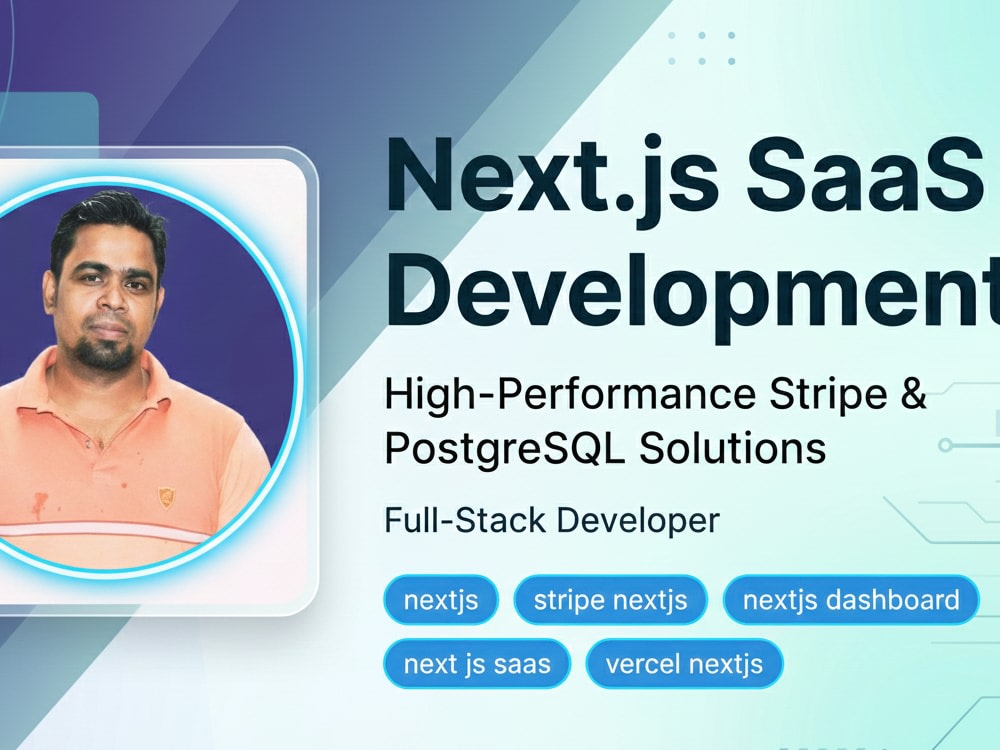 Next.js SaaS Development

High-Performance Stripe & PostgreSQL Solutions

Full-Stack Developer

nextjs

stripe nextjs

nextjs dashboard

next js saas

vercel nextjs